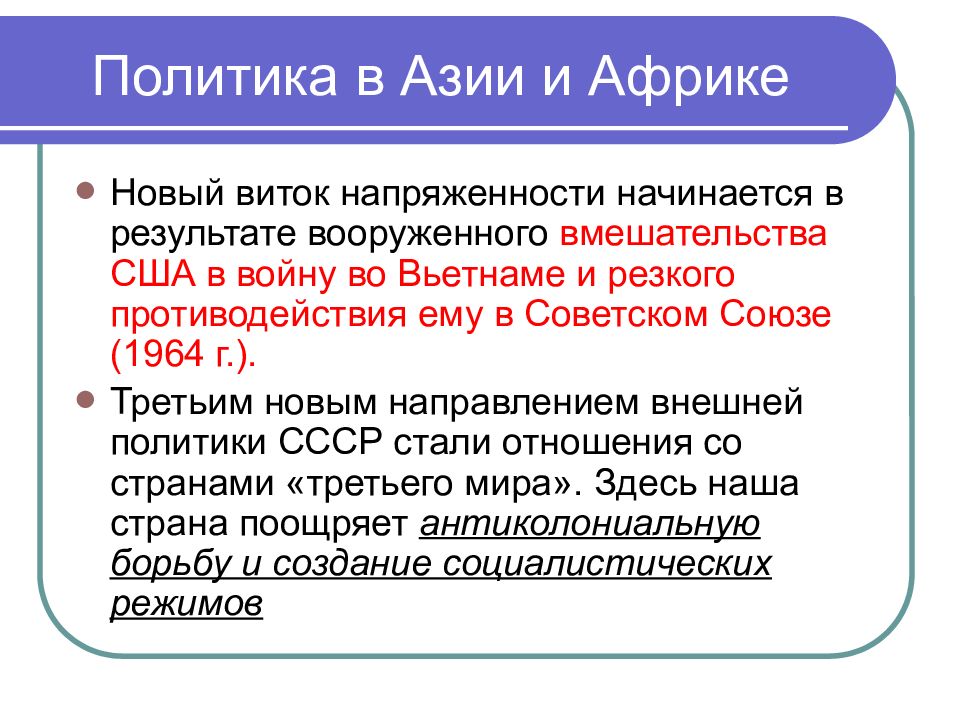 Политика в Азии и Африке

Новый виток напряженности начинается в результате вооруженного вмешательства США в войну во Вьетнаме и резкого противодействия ему в Советском Союзе (1964 г.).

Третьим новым направлением внешней политики СССР стали отношения со странами «третьего мира». Здесь наша страна поощряет антиколониальную борьбу и создание социалистических режимов